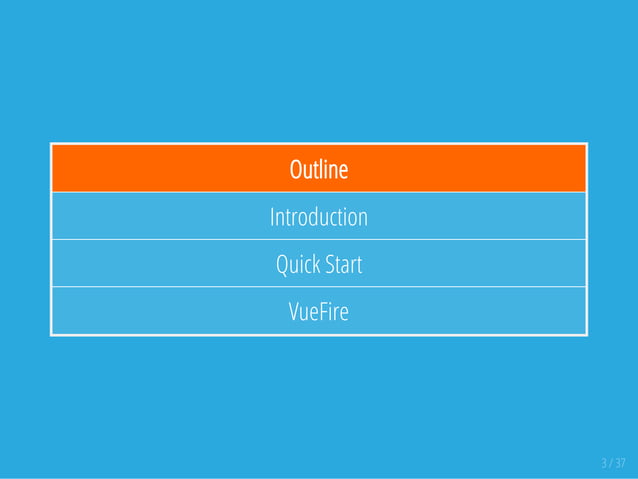 | Outline |
|---|
| Introduction |
| Quick Start |
| VueFire |

3 / 37